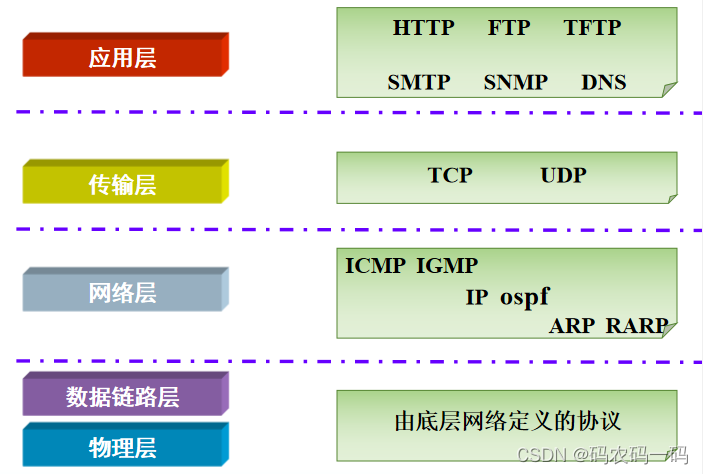 应用层

HTTP FTP TFTP

SMTP SNMP DNS

传输层

TCP UDP

网络层

ICMP IGMP

IP ospf

ARP RARP

数据链路层

物理层

由底层网络定义的协议

CSDN @码农码一码